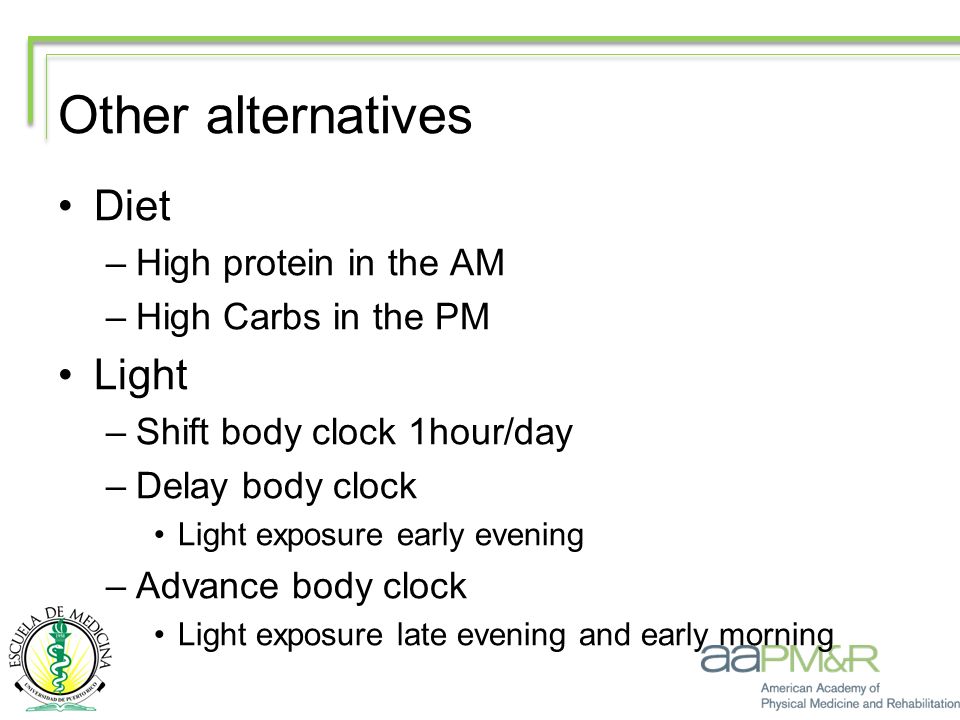 Other alternatives

• Diet
– High protein in the AM
– High Carbs in the PM
• Light
– Shift body clock 1hour/day
– Delay body clock
• Light exposure early evening
– Advance body clock
• Light exposure late evening and early morning

ESCUELA DE MEDICINA
UNIVERSIDAD DE PUERTO RICO

aaPM&R
American Academy of Physical Medicine and Rehabilitation